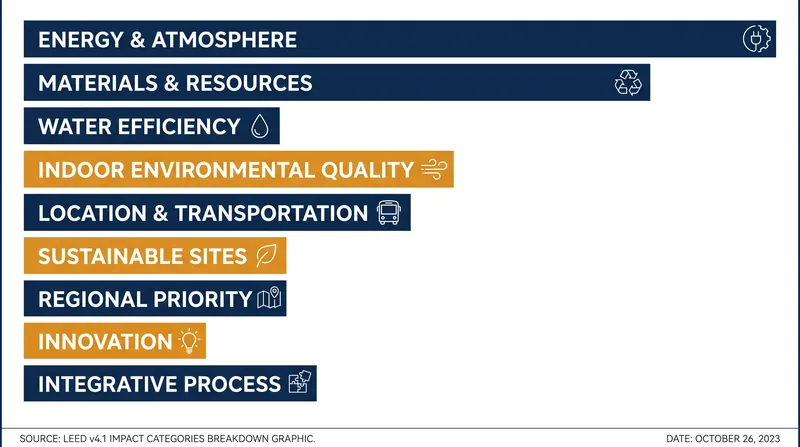 ENERGY & ATMOSPHERE

MATERIALS & RESOURCES

WATER EFFICIENCY

INDOOR ENVIRONMENTAL QUALITY

LOCATION & TRANSPORTATION

SUSTAINABLE SITES

REGIONAL PRIORITY

INNOVATION

INTEGRATIVE PROCESS

SOURCE: LEED v4.1 IMPACT CATEGORIES BREAKDOWN GRAPHIC.

DATE: OCTOBER 26, 2023